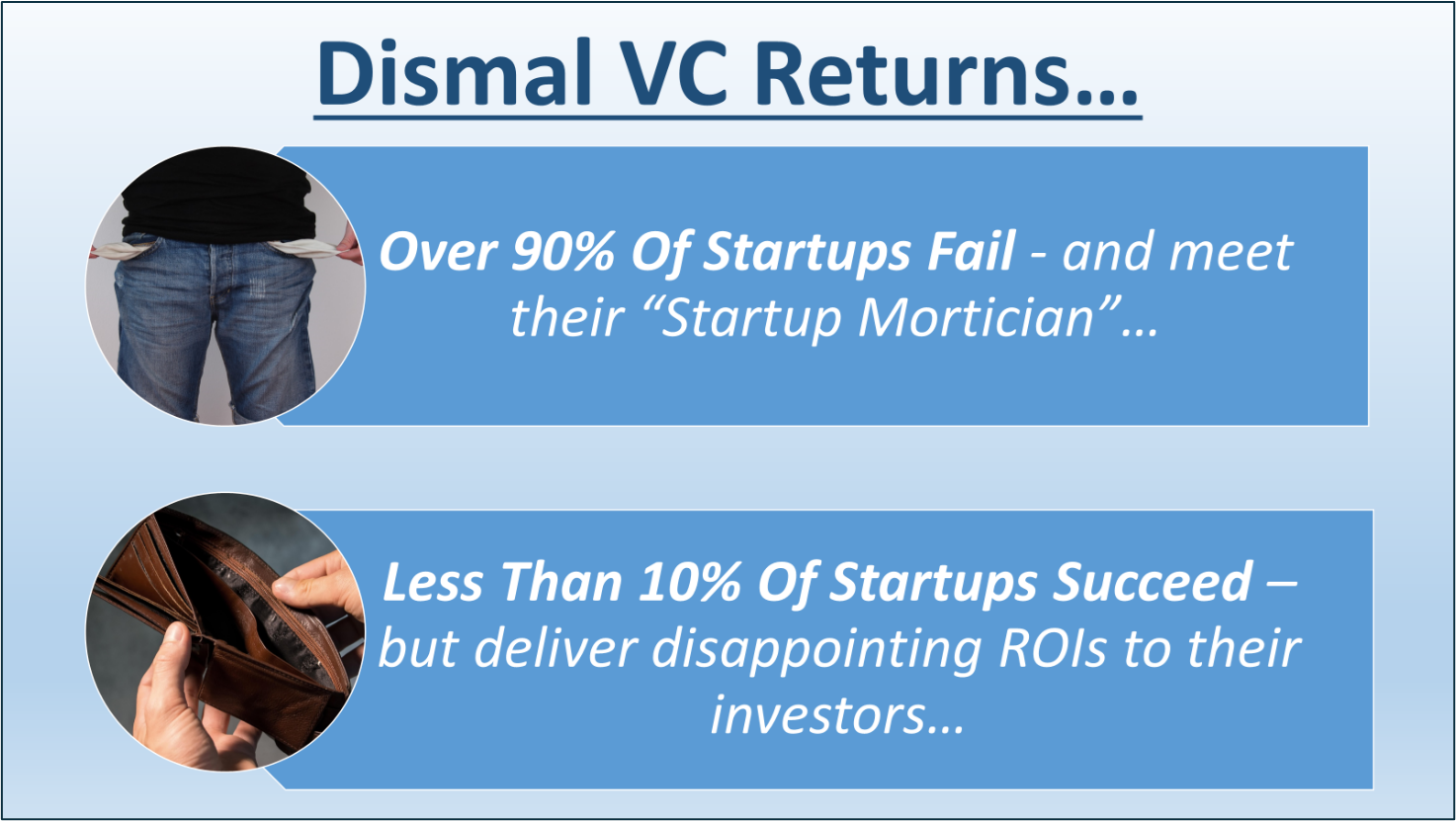 Dismal VC Returns…

Over 90% Of Startups Fail - and meet their “Startup Mortician”…

Less Than 10% Of Startups Succeed – but deliver disappointing ROIs to their investors…